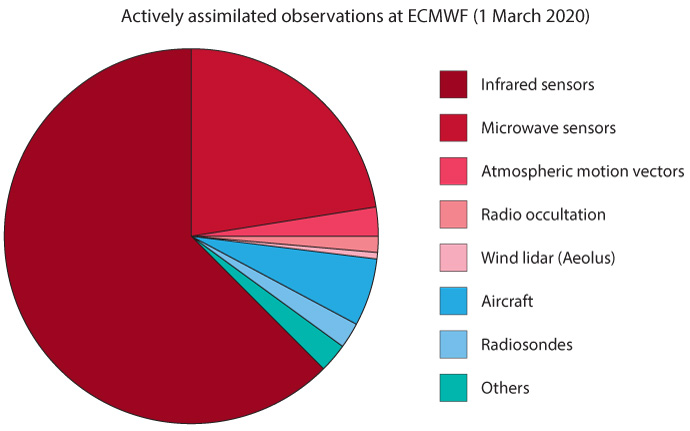 Actively assimilated observations at ECMWF (1 March 2020)

Infrared sensors
Microwave sensors
Atmospheric motion vectors
Radio occultation
Wind lidar (Aeolus)
Aircraft
Radiosondes
Others